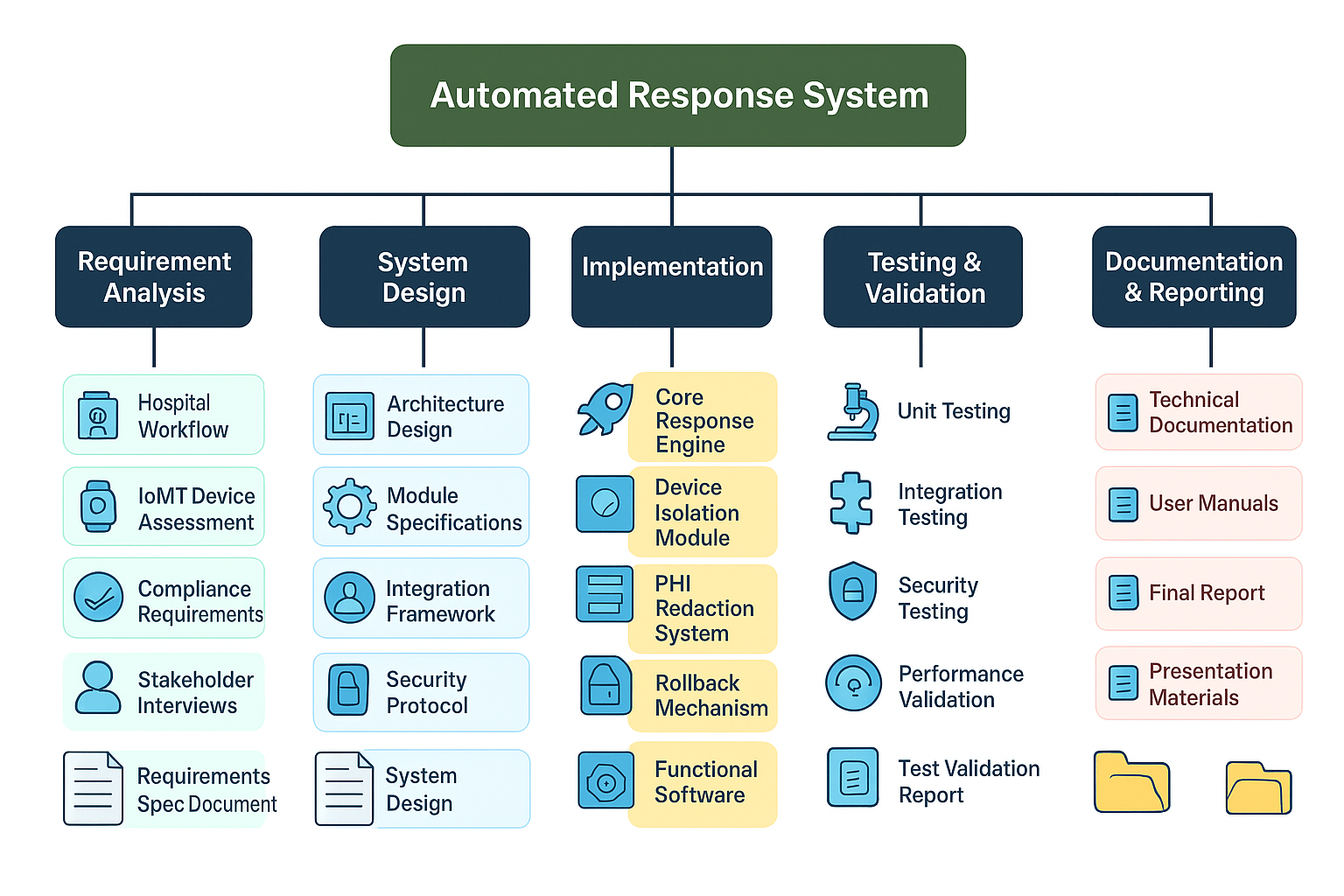 Automated Response System

Requirement Analysis

Hospital Workflow

IoMT Device Assessment

Compliance Requirements

Stakeholder Interviews

Requirements Spec Document

System Design

Architecture Design

Module Specifications

Integration Framework

Security Protocol

System Design

Implementation

Core Response Engine

Device Isolation Module

PHI Redaction System

Rollback Mechanism

Functional Software

Testing & Validation

Unit Testing

Integration Testing

Security Testing

Performance Validation

Test Validation Report

Documentation & Reporting

Technical Documentation

User Manuals

Final Report

Presentation Materials